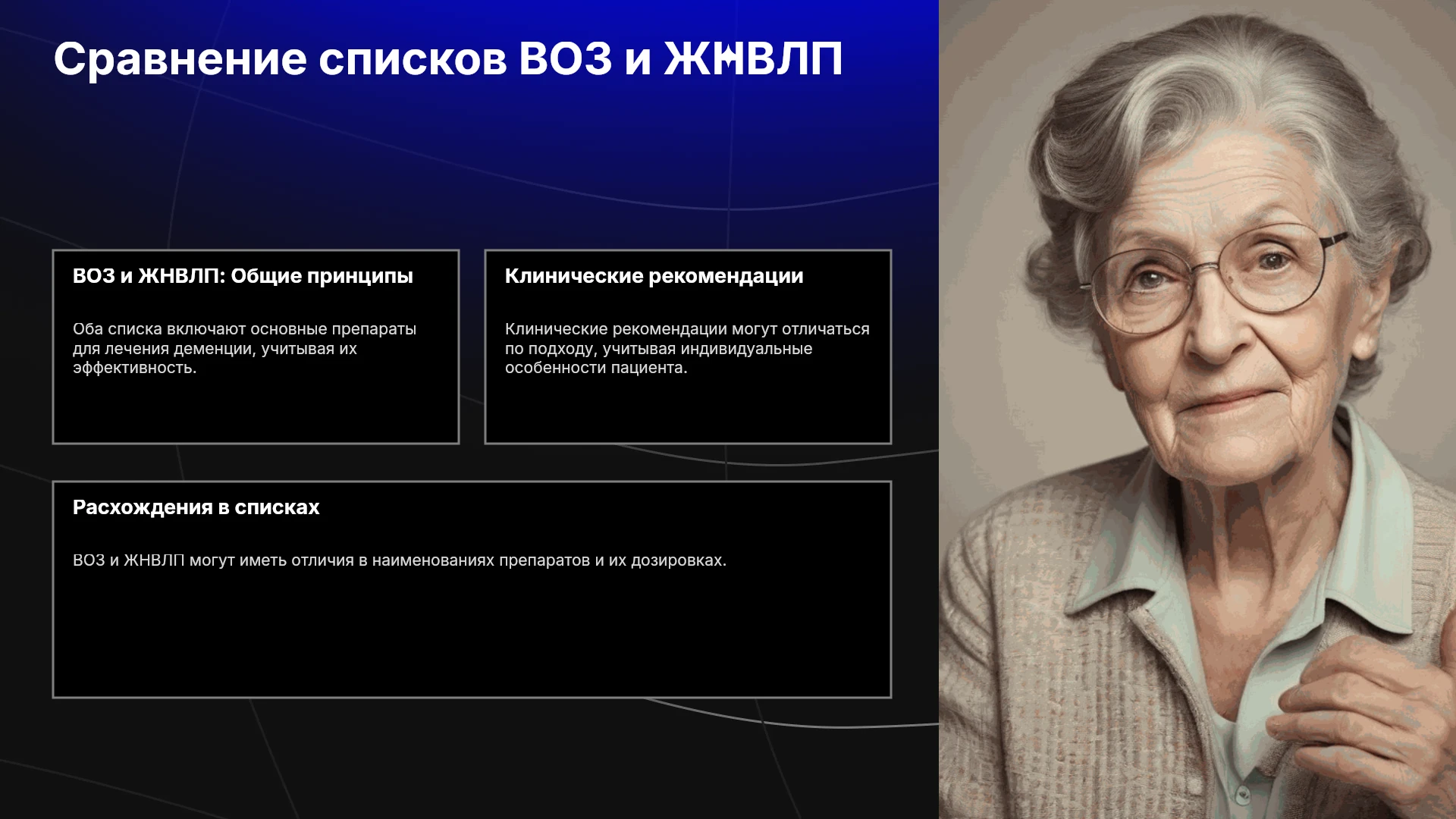 Сравнение списков ВОЗ и ЖНВЛП

ВОЗ и ЖНВЛП: Общие принципы

Оба списка включают основные препараты для лечения деменции, учитывая их эффективность.

Клинические рекомендации

Клинические рекомендации могут отличаться по подходу, учитывая индивидуальные особенности пациента.

Расхождения в списках

ВОЗ и ЖНВЛП могут иметь отличия в наименованиях препаратов и их дозировках.